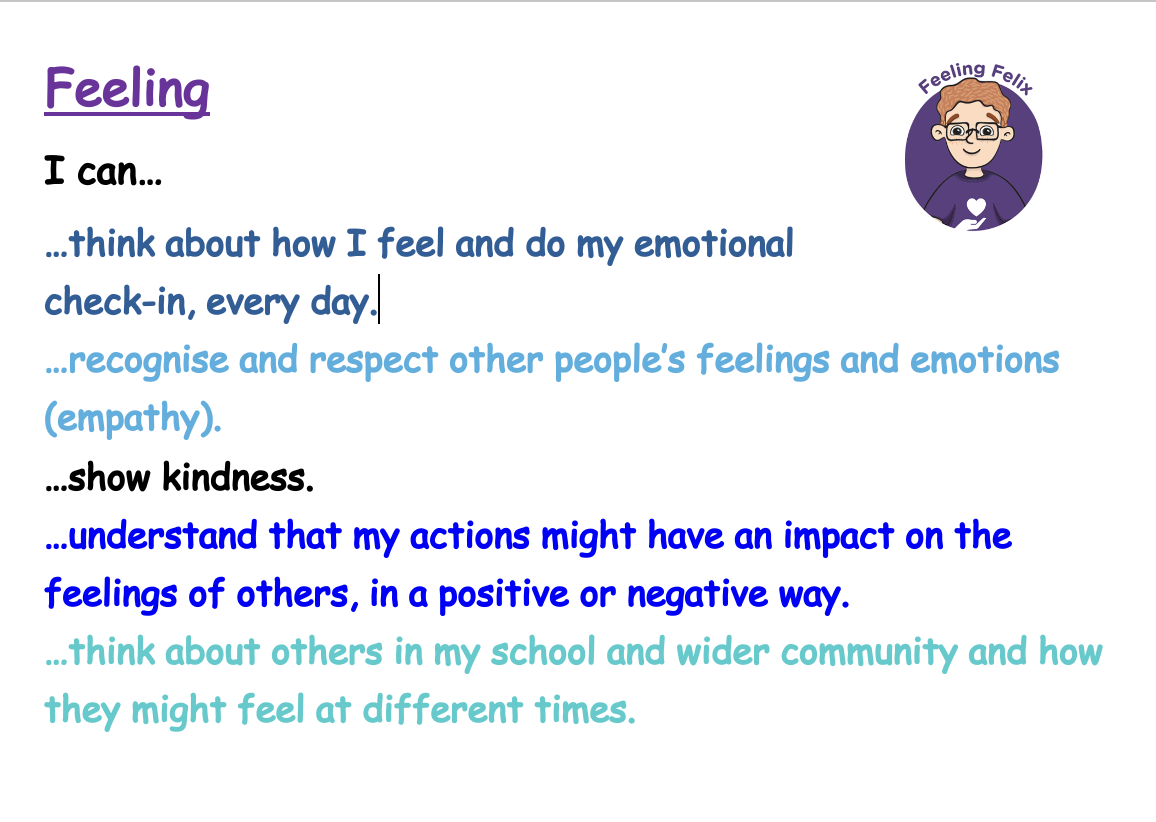 Feeling

Feeling Felix

I can…

…think about how I feel and do my emotional check-in, every day.

…recognise and respect other people's feelings and emotions (empathy).

…show kindness.

…understand that my actions might have an impact on the feelings of others, in a positive or negative way.

…think about others in my school and wider community and how they might feel at different times.